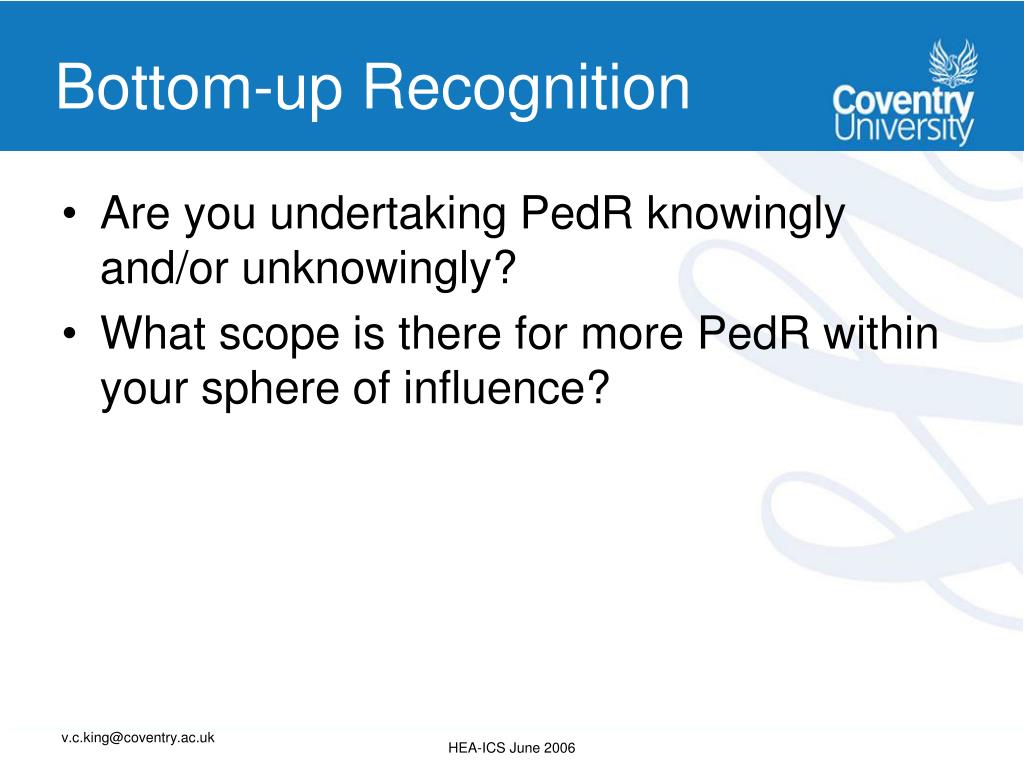 Bottom-up Recognition

Coventry University

• Are you undertaking PedR knowingly and/or unknowingly?
• What scope is there for more PedR within your sphere of influence?

v.c.king@coventry.ac.uk

HEA-ICS June 2006